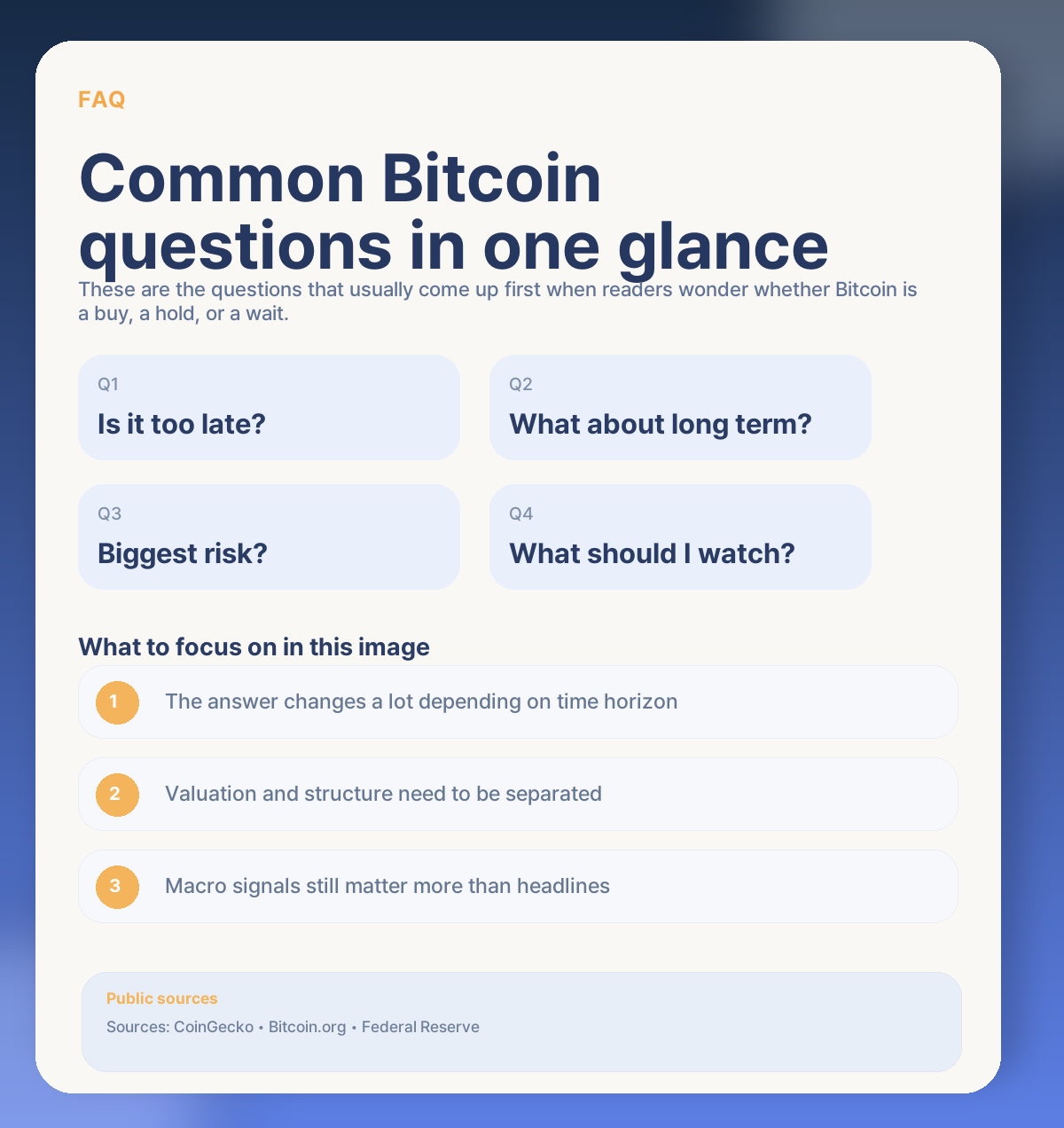 FAQ

Common Bitcoin questions in one glance

These are the questions that usually come up first when readers wonder whether Bitcoin is a buy, a hold, or a wait.

Q1
Is it too late?

Q2
What about long term?

Q3
Biggest risk?

Q4
What should I watch?

What to focus on in this image

1 The answer changes a lot depending on time horizon

2 Valuation and structure need to be separated

3 Macro signals still matter more than headlines

Public sources
Sources: CoinGecko • Bitcoin.org • Federal Reserve